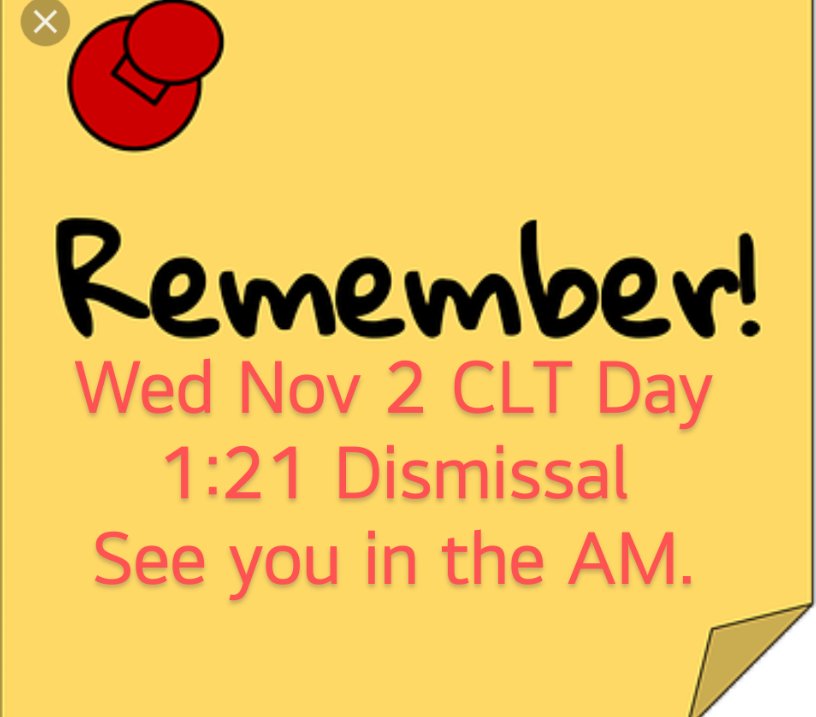 Remember!
Wed Nov 2 CLT Day
1:21 Dismissal
See you in the AM.